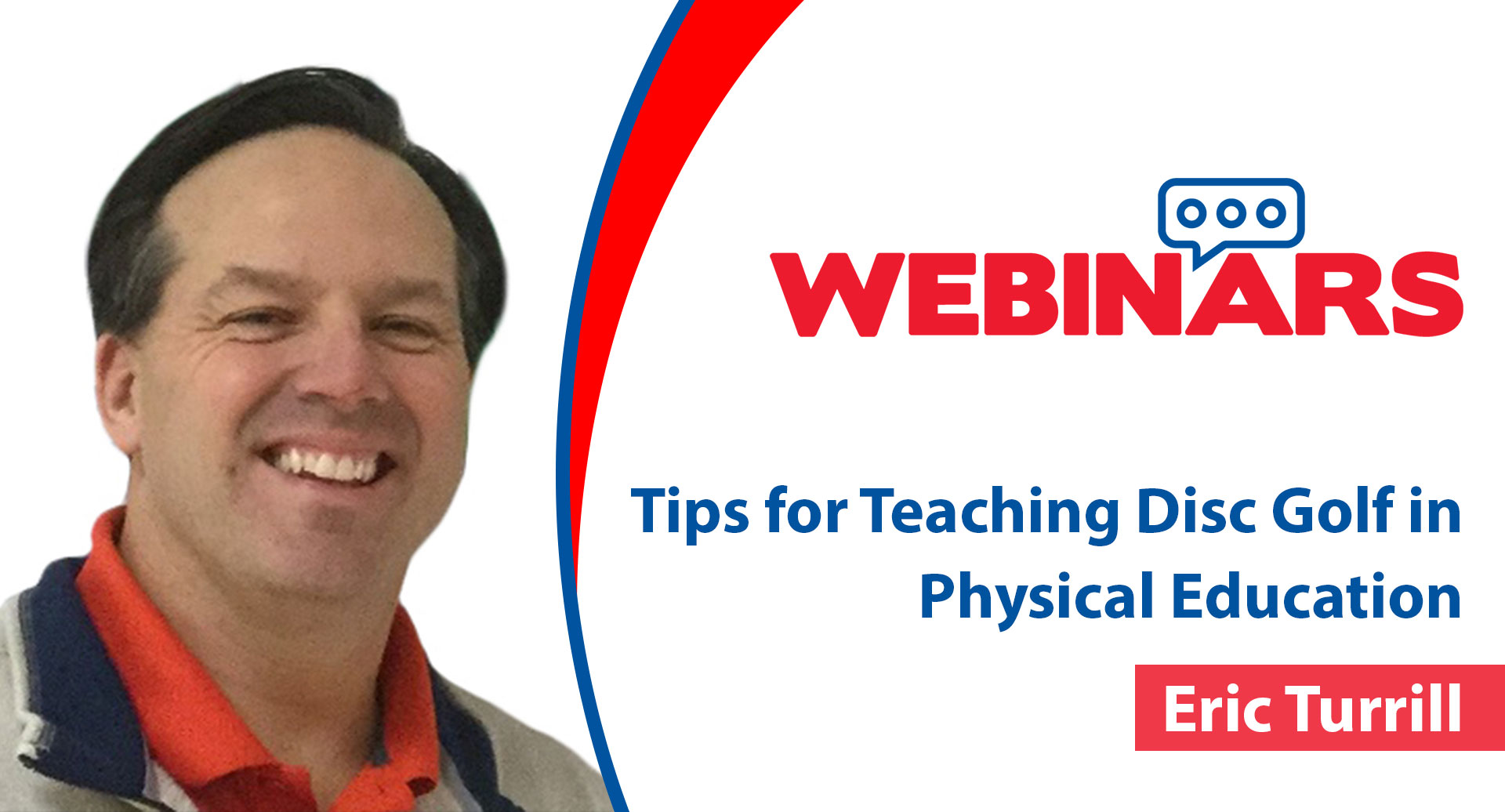 WEBINARS

Tips for Teaching Disc Golf in Physical Education

Eric Turrill